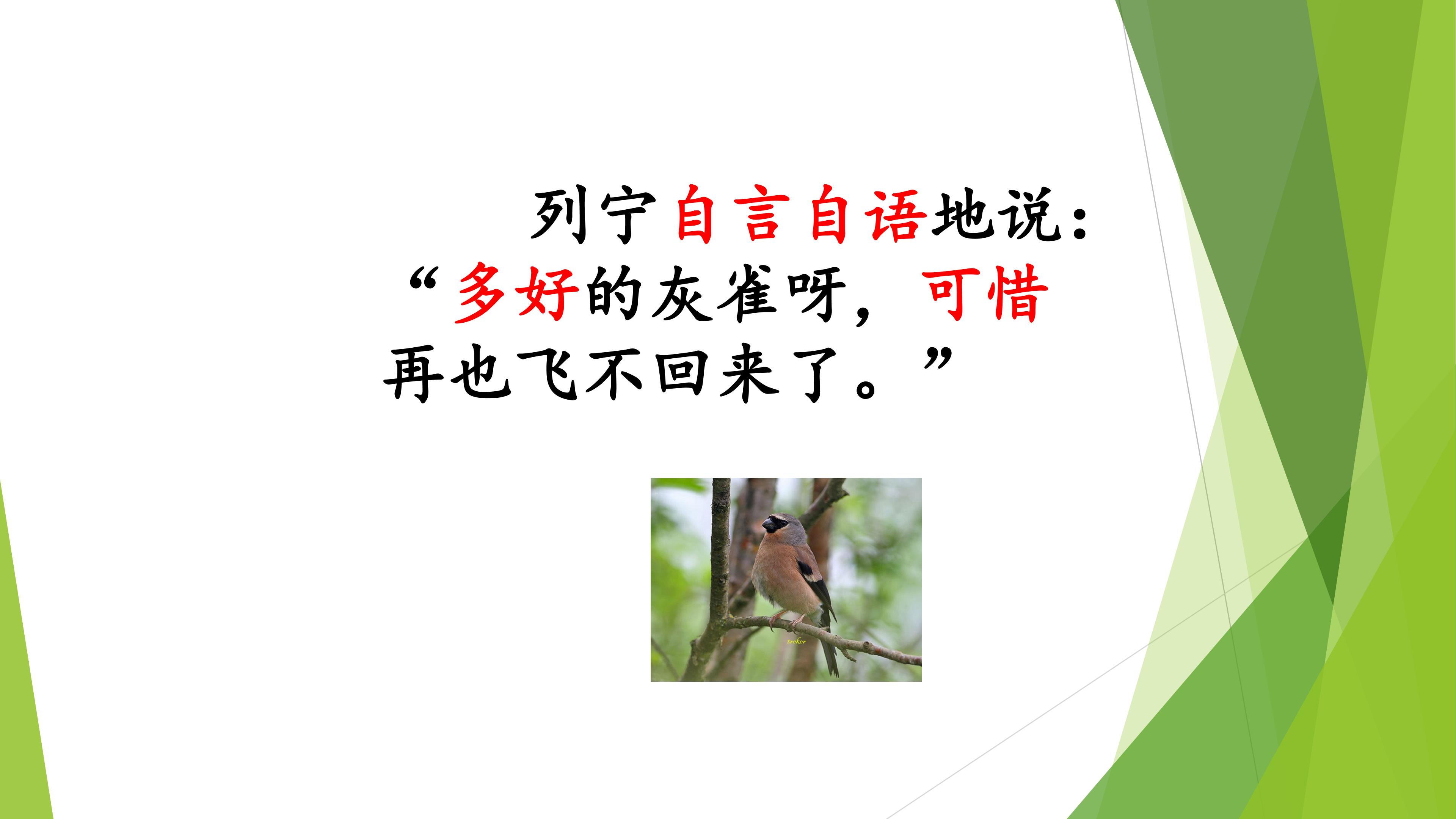 列宁自言自语地说：“多好的灰雀呀，可惜再也飞不回来了。”